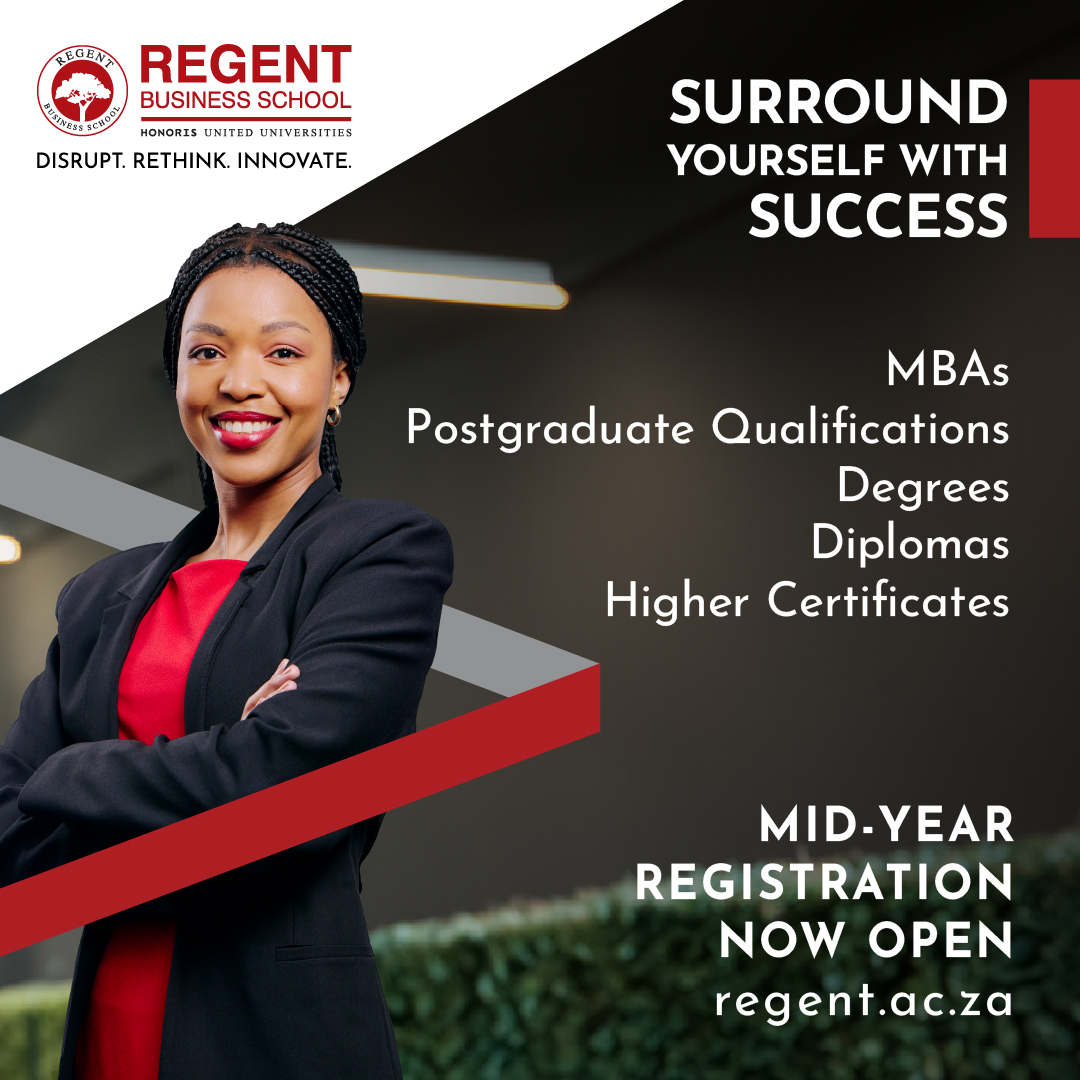 REGENT BUSINESS SCHOOL

REGENT
BUSINESS SCHOOL
HONORIS UNITED UNIVERSITIES
DISRUPT. RETHINK. INNOVATE.

SURROUND YOURSELF WITH SUCCESS

MBAs
Postgraduate Qualifications
Degrees
Diplomas
Higher Certificates

MID-YEAR REGISTRATION NOW OPEN
regent.ac.za